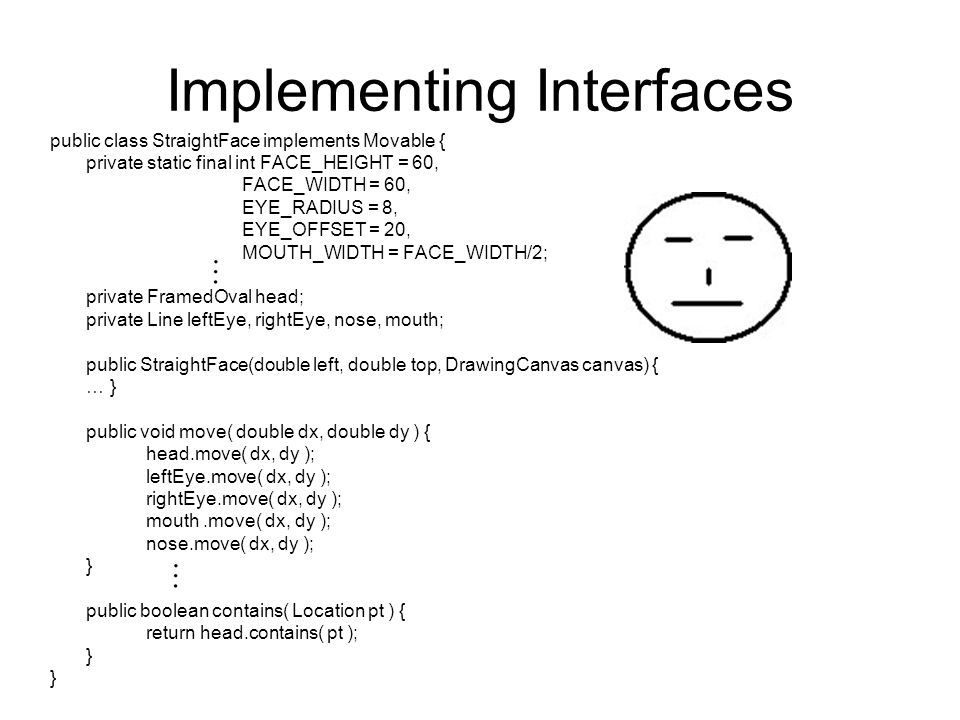 Implementing Interfaces

public class StraightFace implements Movable {
private static final int FACE_HEIGHT = 60,
FACE_WIDTH = 60,
EYE_RADIUS = 8,
EYE_OFFSET = 20,
MOUTH_WIDTH = FACE_WIDTH/2;
⋮
private FramedOval head;
private Line leftEye, rightEye, nose, mouth;

public StraightFace(double left, double top, DrawingCanvas canvas) {
… }

public void move( double dx, double dy ) {
head.move( dx, dy );
leftEye.move( dx, dy );
rightEye.move( dx, dy );
mouth .move( dx, dy );
nose.move( dx, dy );
}
⋮
public boolean contains( Location pt ) {
return head.contains( pt );
}
}